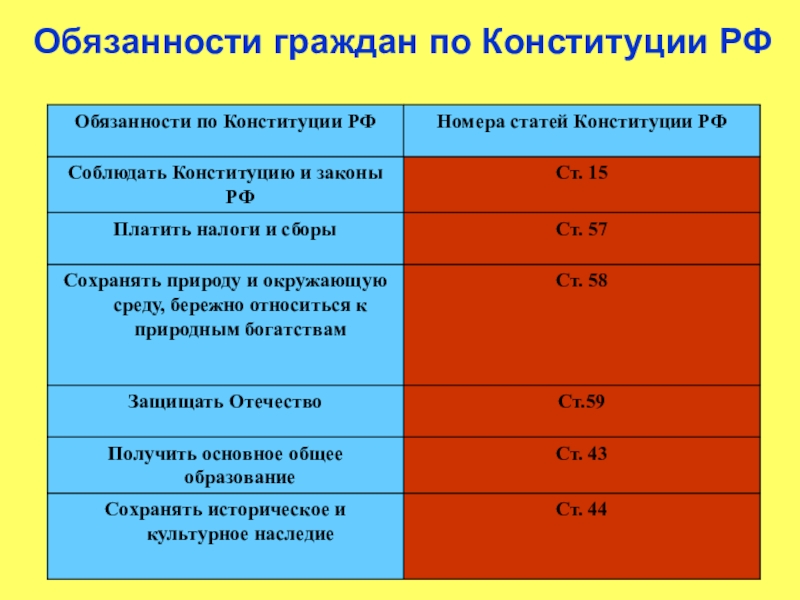 Обязанности граждан по Конституции РФ

| Обязанности по Конституции РФ | Номера статей Конституции РФ |
|---|---|
| Соблюдать Конституцию и законы РФ | Ст. 15 |
| Платить налоги и сборы | Ст. 57 |
| Сохранять природу и окружающую среду, бережно относиться к природным богатствам | Ст. 58 |
| Защищать Отечество | Ст.59 |
| Получить основное общее образование | Ст. 43 |
| Сохранять историческое и культурное наследие | Ст. 44 |